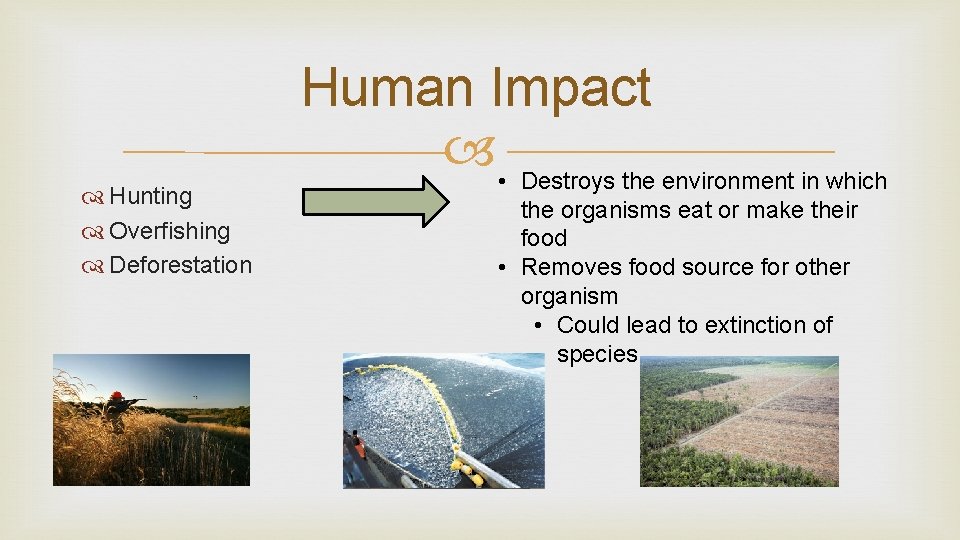 Human Impact

Hunting
Overfishing
Deforestation

• Destroys the environment in which the organisms eat or make their food
• Removes food source for other organism
  • Could lead to extinction of species